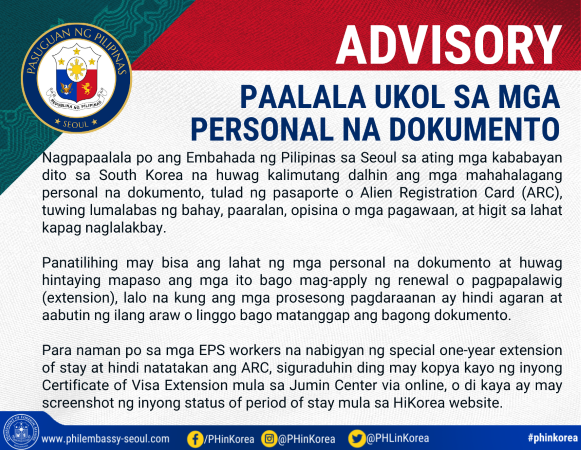 PASUGUAN NG PILIPINAS
REPUBLIKA NG PILIPINAS
SEOUL

ADVISORY

PAALALA UKOL SA MGA PERSONAL NA DOKUMENTO

Nagpapaalala po ang Embahada ng Pilipinas sa Seoul sa ating mga kababayan dito sa South Korea na huwag kalimutang dalhin ang mga mahahalagang personal na dokumento, tulad ng pasaporte o Alien Registration Card (ARC), tuwing lumalabas ng bahay, paaralan, opisina o mga pagawaan, at higit sa lahat kapag naglalakbay.

Panatilihing may bisa ang lahat ng mga personal na dokumento at huwag hintaying mapaso ang mga ito bago mag-apply ng renewal o pagpapalawig (extension), lalo na kung ang mga prosesong pagdaraanan ay hindi agaran at aabutin ng ilang araw o linggo bago matanggap ang bagong dokumento.

Para naman po sa mga EPS workers na nabigyan ng special one-year extension of stay at hindi natatakan ang ARC, siguraduhin ding may kopya kayo ng inyong Certificate of Visa Extension mula sa Jumin Center via online, o di kaya ay may screenshot ng inyong status of period of stay mula sa HiKorea website.

www.philembassy-seoul.com /PHinKorea @PHinKorea @PHLinKorea #phinkorea